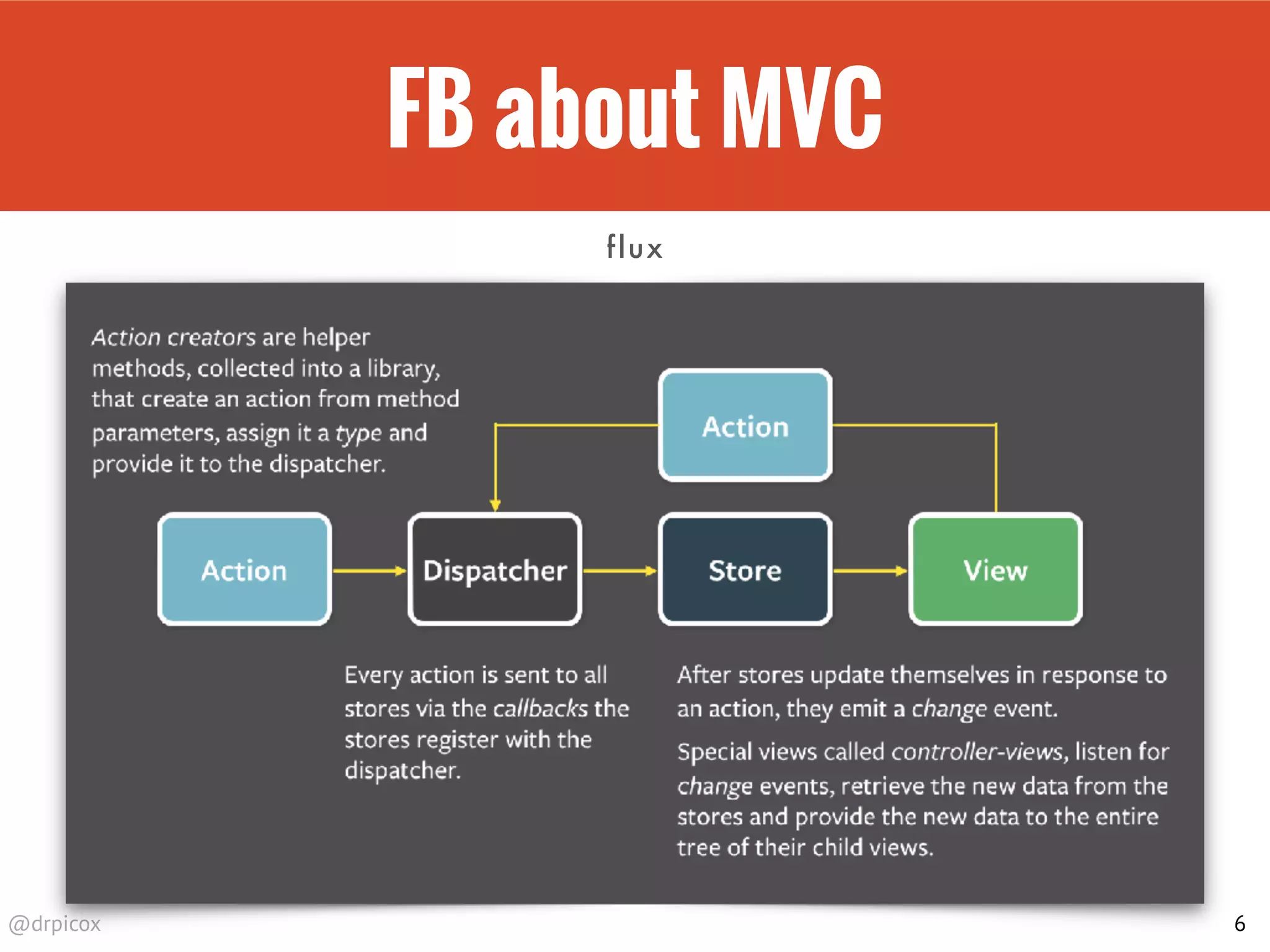 FB about MVC

flux

Action creators are helper methods, collected into a library, that create an action from method parameters, assign it a type and provide it to the dispatcher.

Action

Action

Dispatcher

Store

View

Every action is sent to all stores via the callbacks the stores register with the dispatcher.

After stores update themselves in response to an action, they emit a change event.

Special views called controller-views, listen for change events, retrieve the new data from the stores and provide the new data to the entire tree of their child views.

@drpicox

6